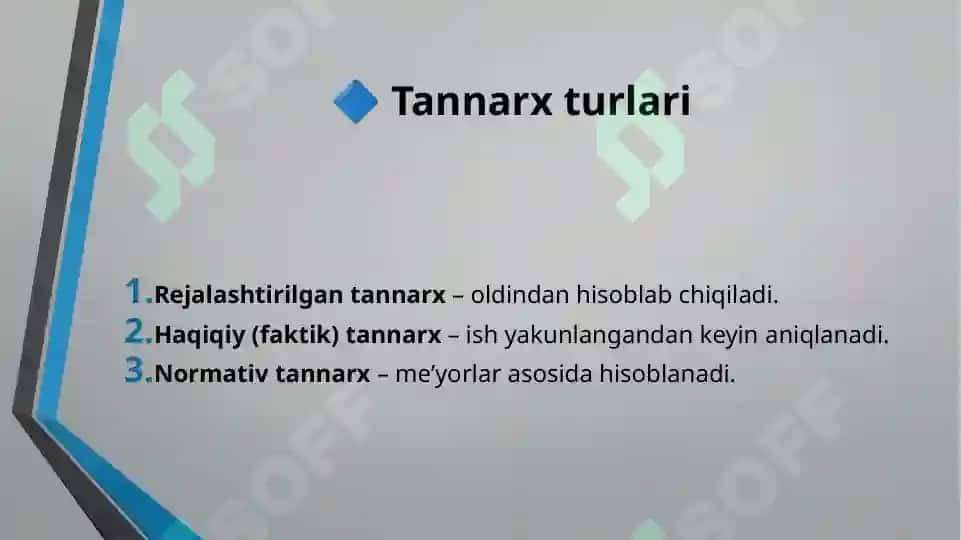 Tannarx turlari

1.Rejalashtirilgan tannarx – oldindan hisoblab chiqiladi.
2.Haqiqiy (faktik) tannarx – ish yakunlangandan keyin aniqlanadi.
3.Normativ tannarx – me'yorlar asosida hisoblanadi.

SOFF